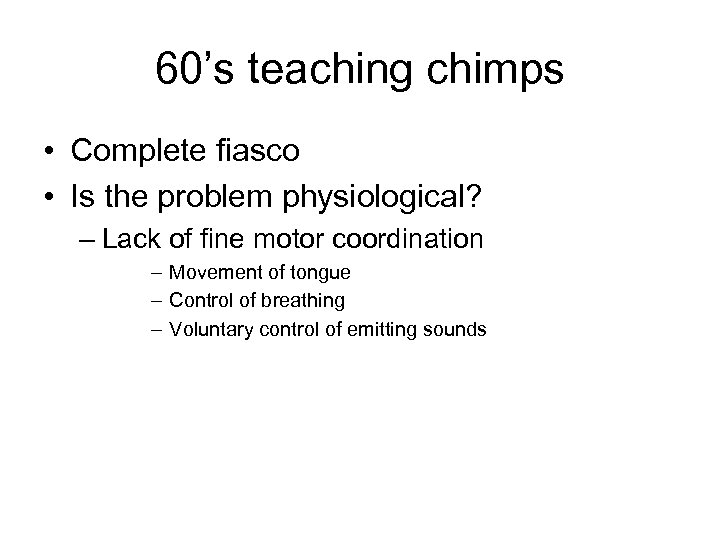 60’s teaching chimps

• Complete fiasco
• Is the problem physiological?
– Lack of fine motor coordination
– Movement of tongue
– Control of breathing
– Voluntary control of emitting sounds